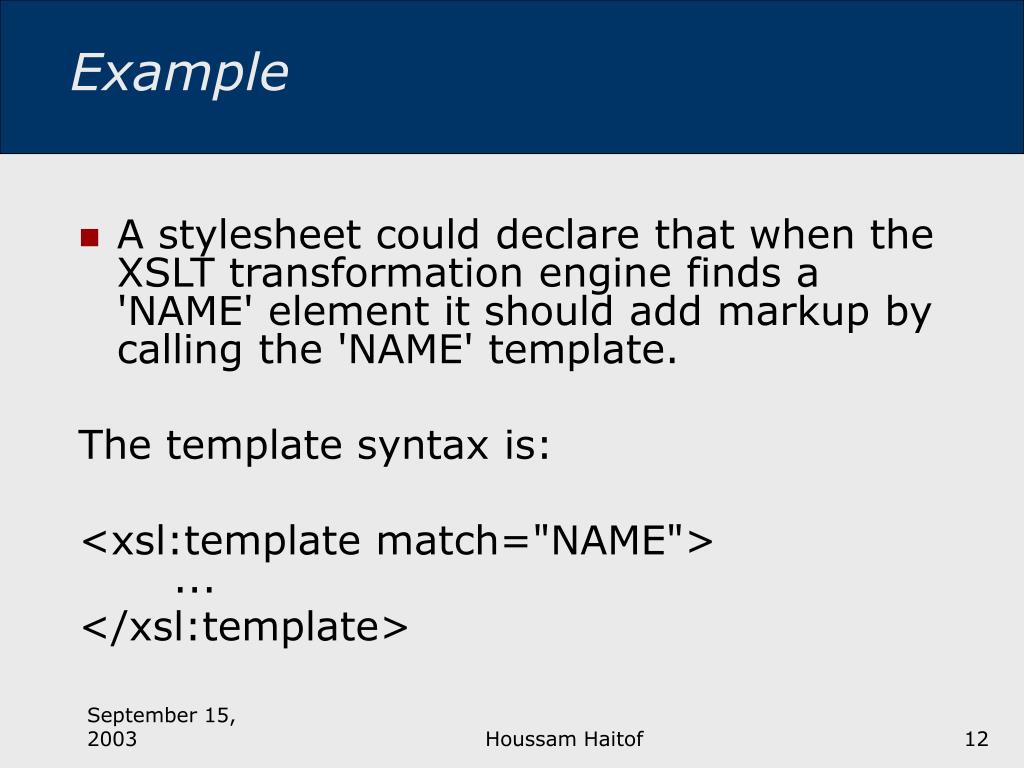 Example

A stylesheet could declare that when the XSLT transformation engine finds a 'NAME' element it should add markup by calling the 'NAME' template.

The template syntax is:

<xsl:template match="NAME">
...
</xsl:template>

September 15, 2003

Houssam Haitof

12